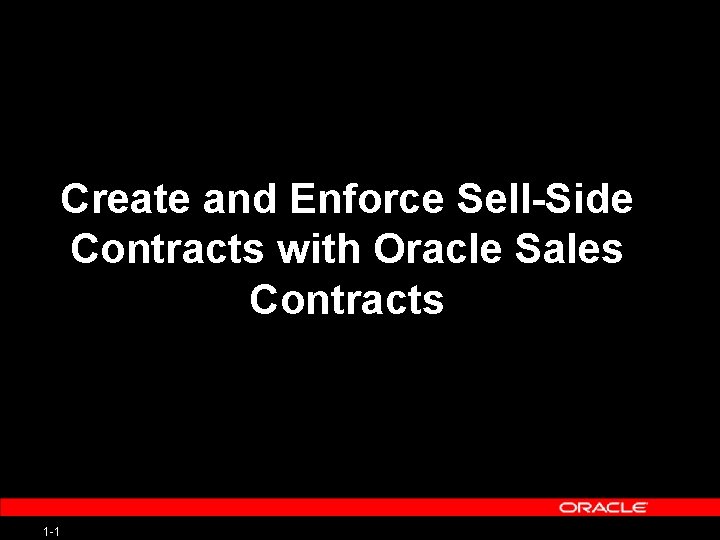 Create and Enforce Sell-Side Contracts with Oracle Sales Contracts

ORACLE

1-1